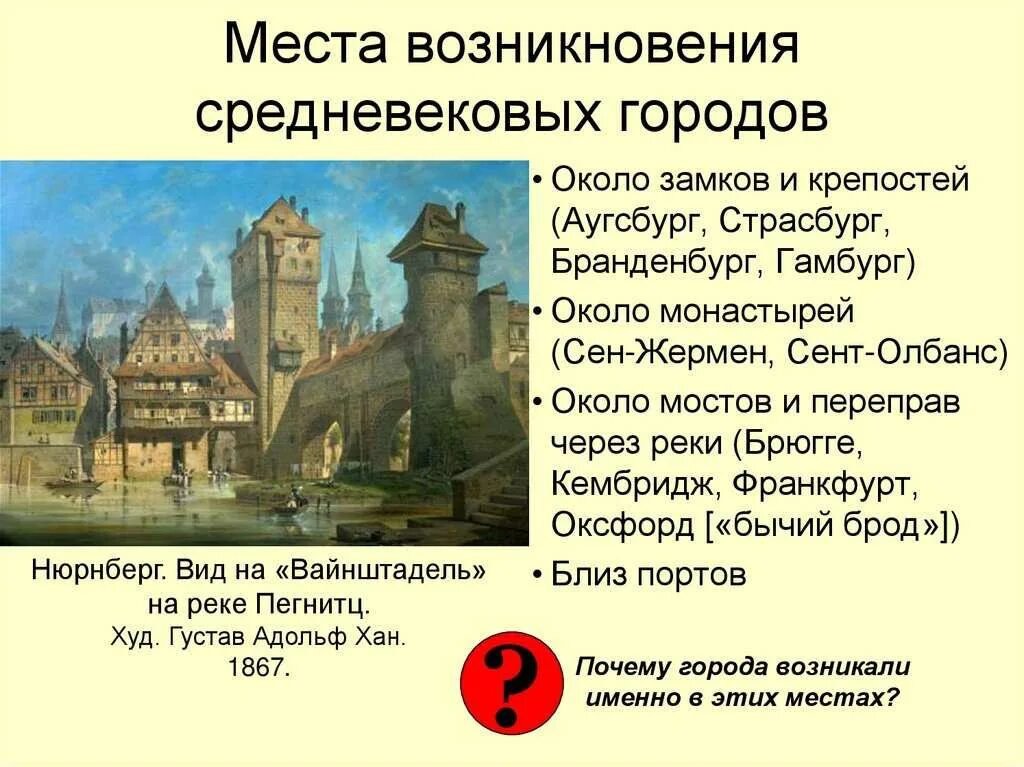 Места возникновения средневековых городов

• Около замков и крепостей (Аугсбург, Страсбург, Бранденбург, Гамбург)
• Около монастырей (Сен-Жермен, Сент-Олбанс)
• Около мостов и переправ через реки (Брюгге, Кембридж, Франкфурт, Оксфорд [«бычий брод»])
• Близ портов

Нюрнберг. Вид на «Вайнштадель» на реке Пегнитц.
Худ. Густав Адольф Хан.
1867.

?

Почему города возникали именно в этих местах?